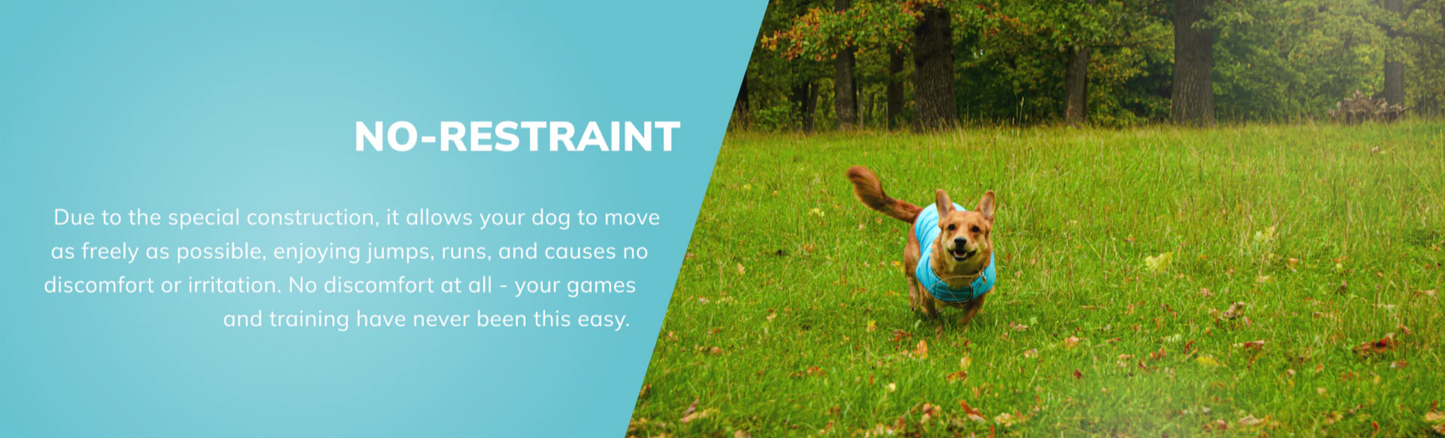 NO-RESTRAINT

Due to the special construction, it allows your dog to move as freely as possible, enjoying jumps, runs, and causes no discomfort or irritation. No discomfort at all - your games and training have never been this easy.